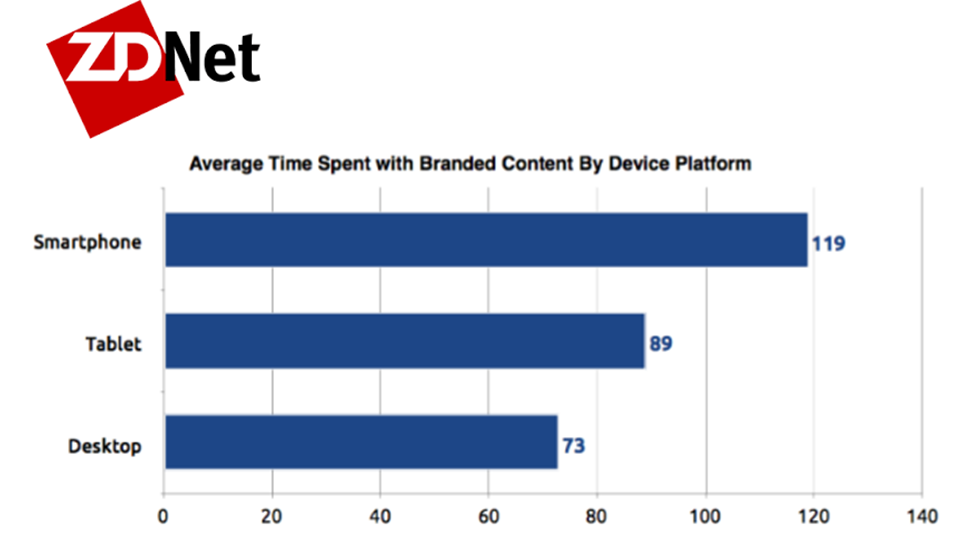 ZDNet

Average Time Spent with Branded Content By Device Platform

Smartphone 119

Tablet 89

Desktop 73

0 20 40 60 80 100 120 140